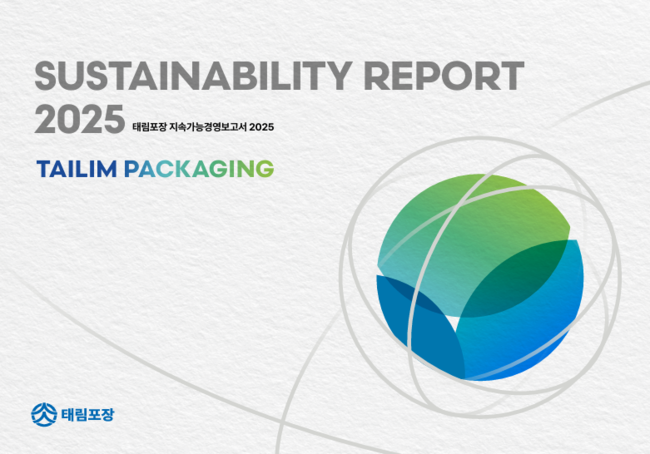 SUSTAINABILITY REPORT 2025 태림포장 지속가능경영보고서 2025

TAILIM PACKAGING

태림포장